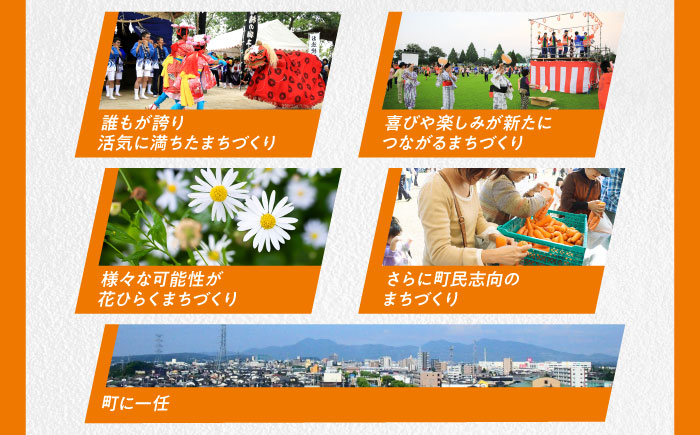 誰もが誇り
活気に満ちたまちづくり

喜びや楽しみが新たに
つながるまちづくり

様々な可能性が
花ひらくまちづくり

さらに町民志向の
まちづくり

町に一任